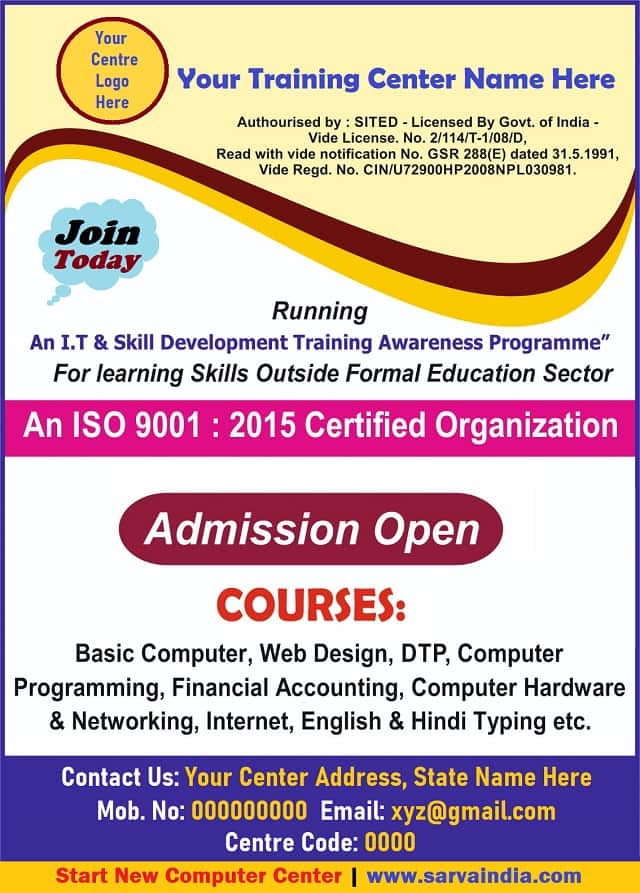 Your Centre Logo Here

Your Training Center Name Here

Authourised by : SITED - Licensed By Govt. of India - Vide License. No. 2/114/T-1/08/D, Read with vide notification No. GSR 288(E) dated 31.5.1991, Vide Regd. No. CIN/U72900HP2008NPL030981.

Join Today

Running
An I.T & Skill Development Training Awareness Programme"
For learning Skills Outside Formal Education Sector

An ISO 9001 : 2015 Certified Organization

Admission Open

COURSES:

Basic Computer, Web Design, DTP, Computer Programming, Financial Accounting, Computer Hardware & Networking, Internet, English & Hindi Typing etc.

Contact Us: Your Center Address, State Name Here
Mob. No: 000000000 Email: xyz@gmail.com
Centre Code: 0000

Start New Computer Center | www.sarvaindia.com